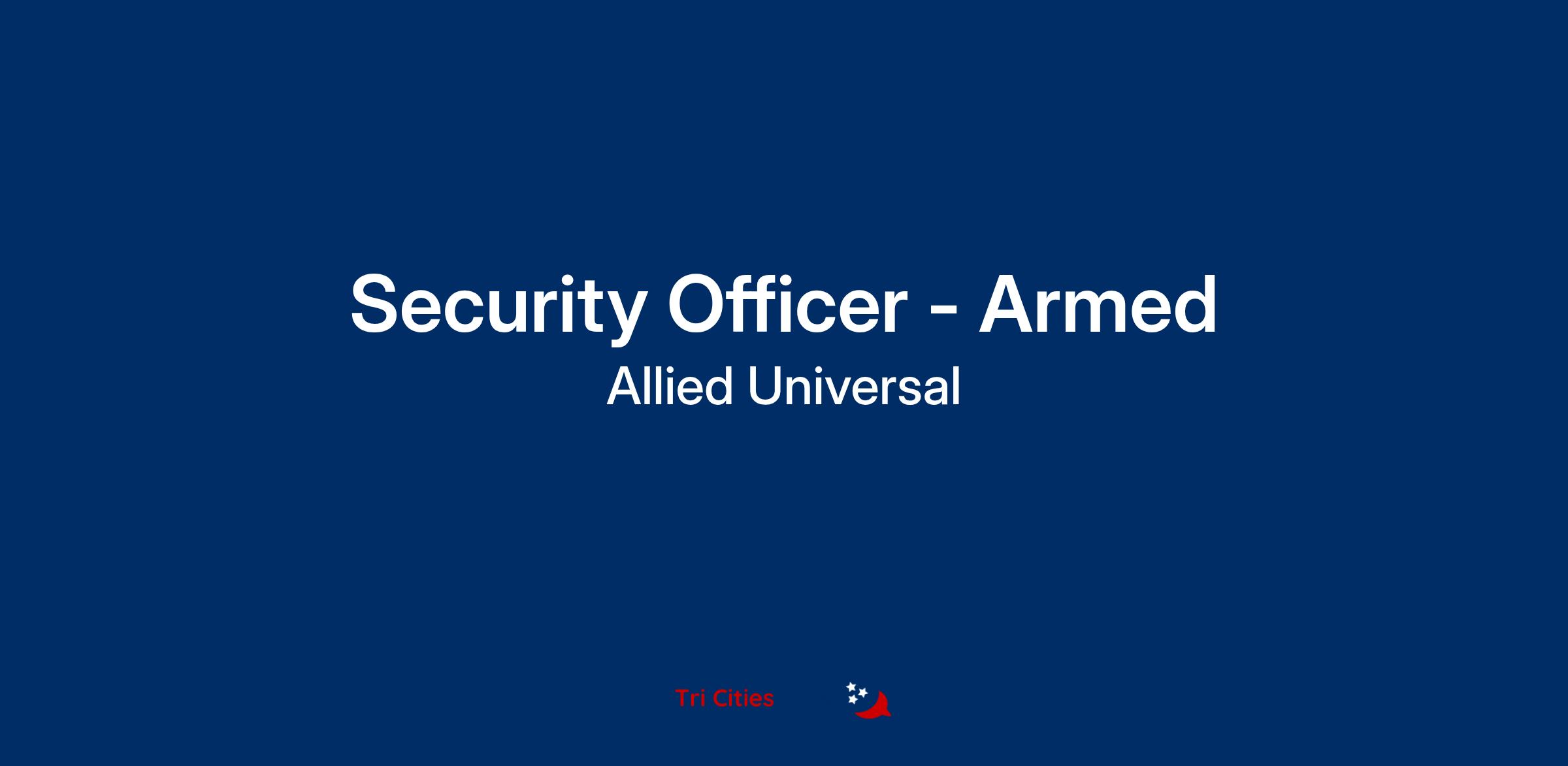 Security Officer - Armed
Allied Universal

Tri Cities